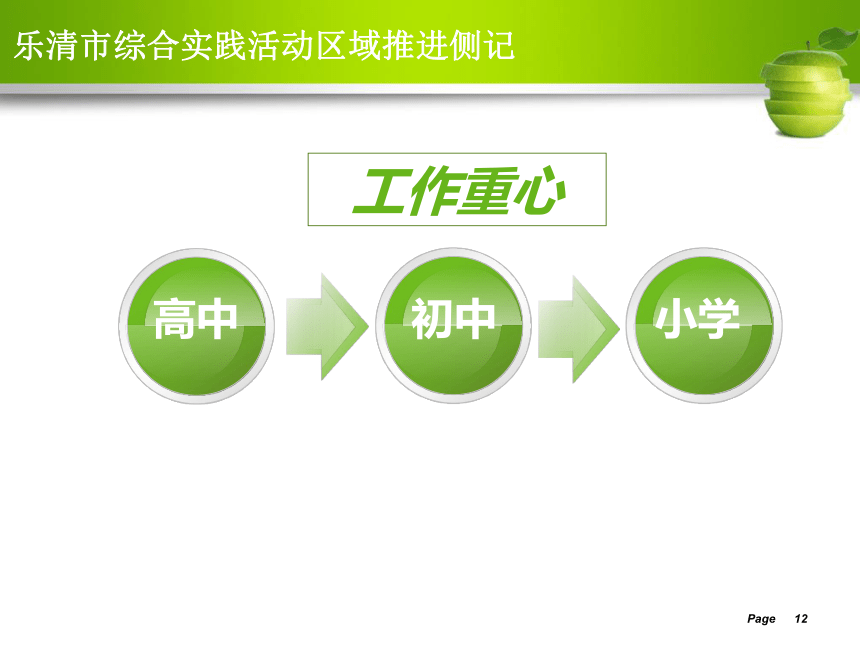 乐清市综合实践活动区域推进侧记

工作重心

高中

初中

小学

Page 12